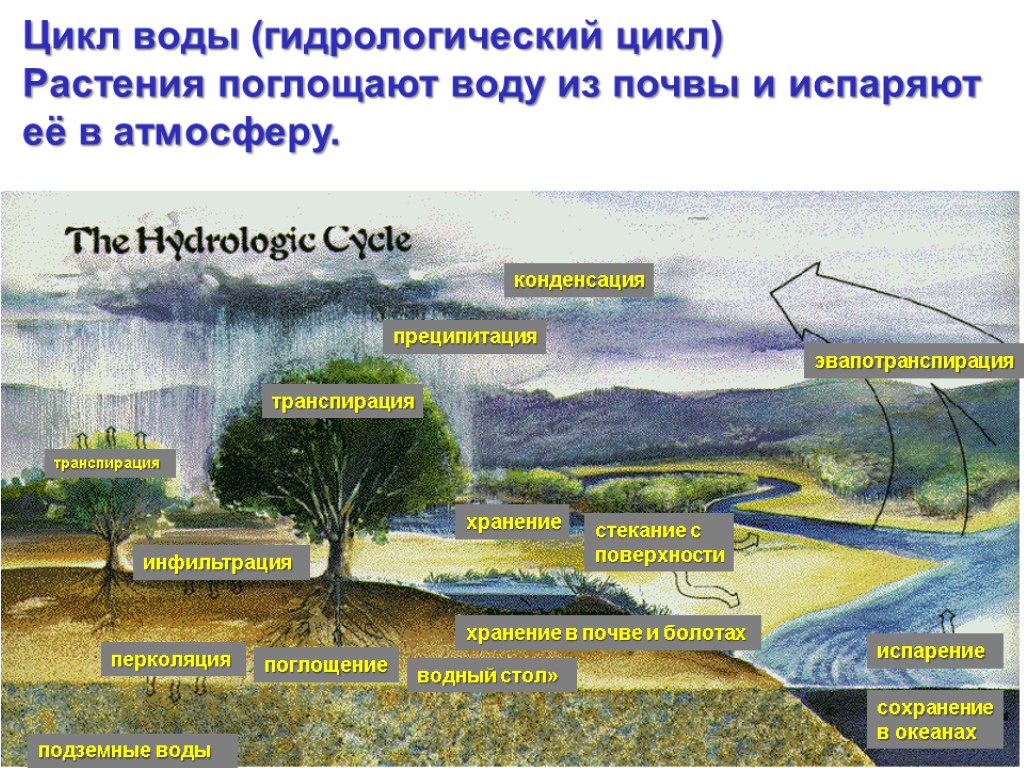 Цикл воды (гидрологический цикл)
Растения поглощают воду из почвы и испаряют её в атмосферу.

The Hydrologic Cycle

конденсация

преципитация

эвапотранспирация

транспирация

транспирация

хранение

стекание с поверхности

инфильтрация

хранение в почве и болотах

испарение

перколяция

поглощение

водный стол»

сохранение в океанах

подземные воды